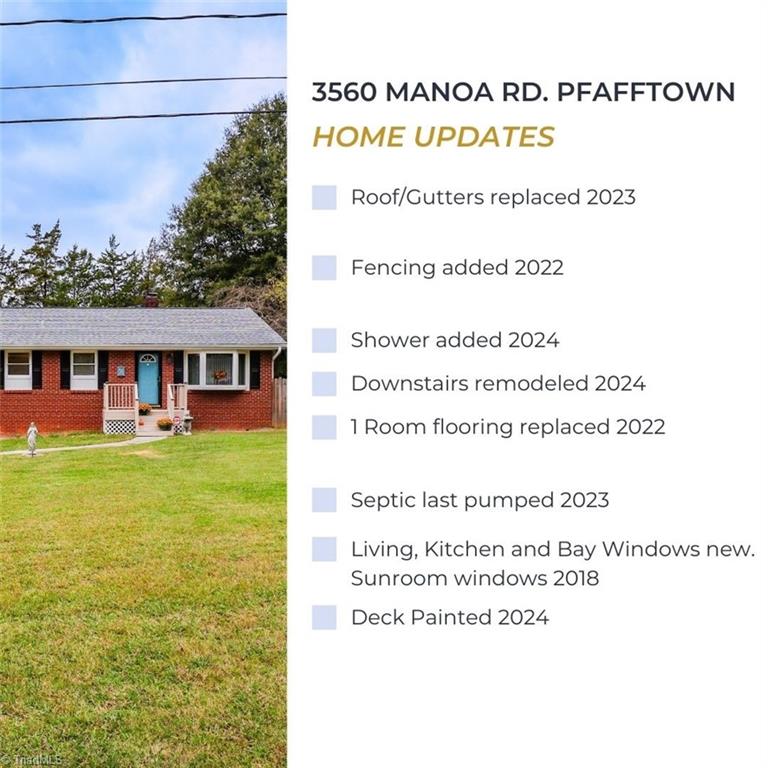 3560 MANOA RD. PFAFFTOWN

HOME UPDATES

Roof/Gutters replaced 2023

Fencing added 2022

Shower added 2024

Downstairs remodeled 2024

1 Room flooring replaced 2022

Septic last pumped 2023

Living, Kitchen and Bay Windows new. Sunroom windows 2018

Deck Painted 2024

© TriadMLS